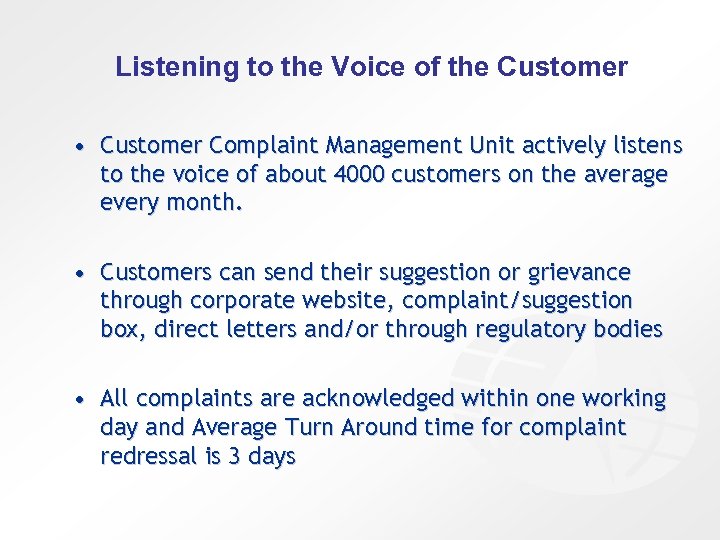 Listening to the Voice of the Customer

• Customer Complaint Management Unit actively listens to the voice of about 4000 customers on the average every month.

• Customers can send their suggestion or grievance through corporate website, complaint/suggestion box, direct letters and/or through regulatory bodies

• All complaints are acknowledged within one working day and Average Turn Around time for complaint redressal is 3 days